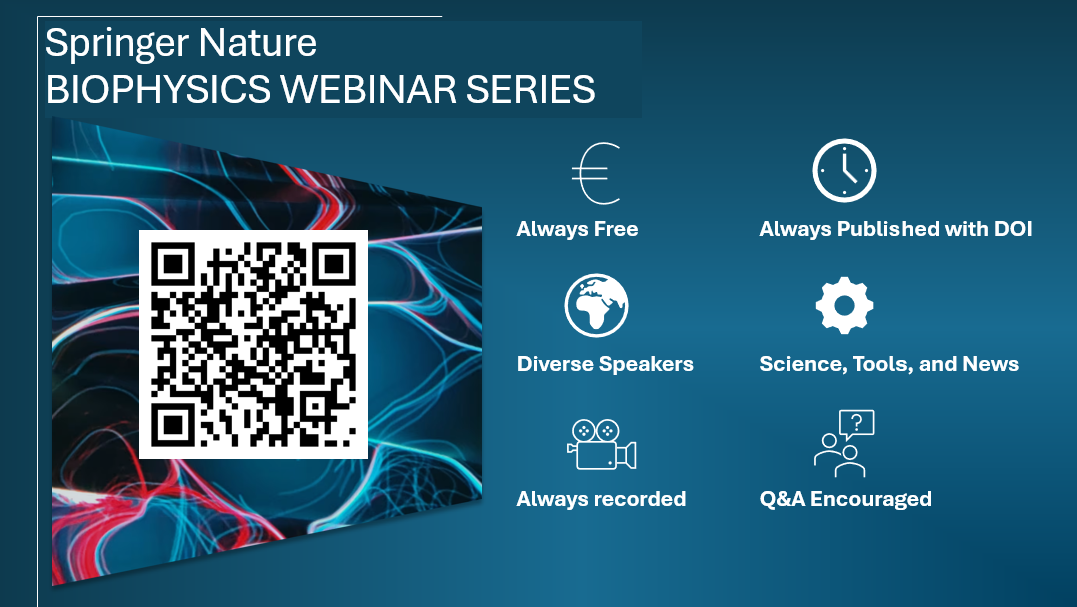 Springer Nature
BIOPHYSICS WEBINAR SERIES

Always Free

Always Published with DOI

Diverse Speakers

Science, Tools, and News

Always recorded

Q&A Encouraged